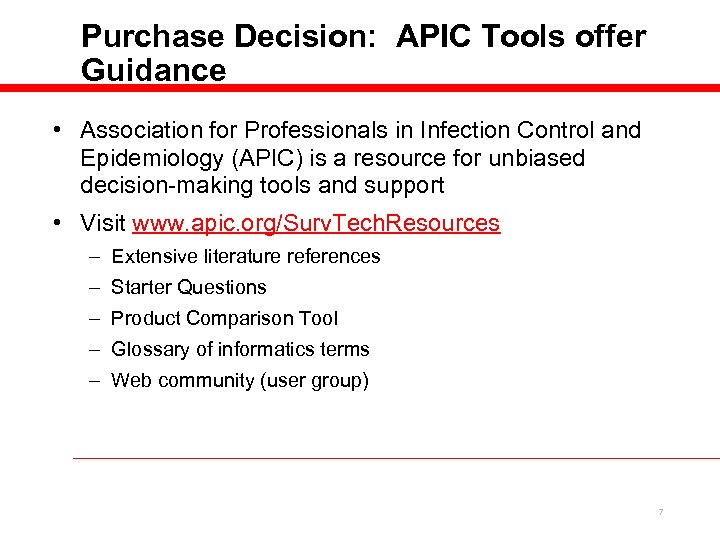 Purchase Decision: APIC Tools offer Guidance

• Association for Professionals in Infection Control and Epidemiology (APIC) is a resource for unbiased decision-making tools and support

• Visit www.apic.org/SurvTechResources
– Extensive literature references
– Starter Questions
– Product Comparison Tool
– Glossary of informatics terms
– Web community (user group)

7